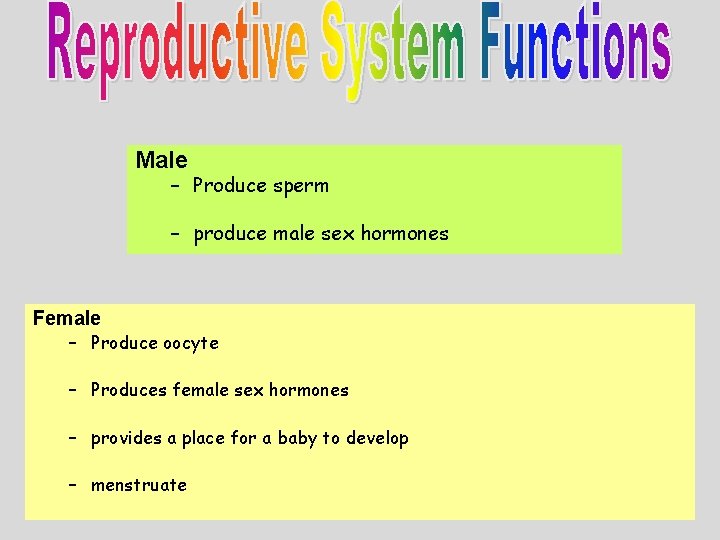 Reproductive System Functions

Male
– Produce sperm

– produce male sex hormones

Female
– Produce oocyte

– Produces female sex hormones

– provides a place for a baby to develop

– menstruate